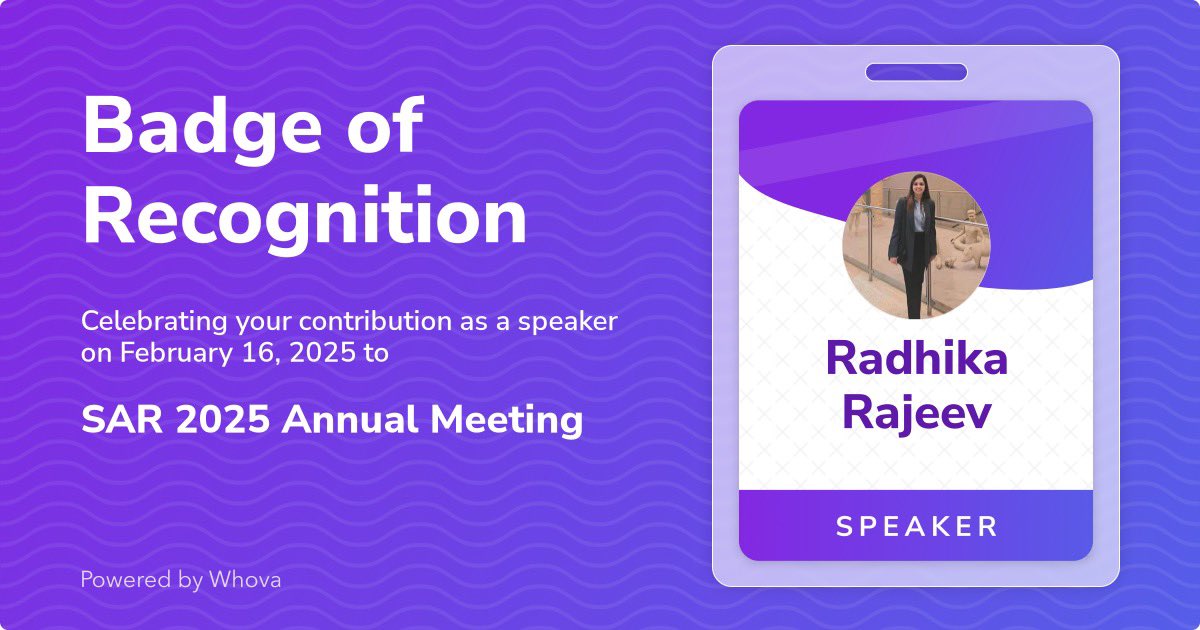 Badge of Recognition

Celebrating your contribution as a speaker on February 16, 2025 to

SAR 2025 Annual Meeting

Powered by Whova

Radhika Rajeev

SPEAKER